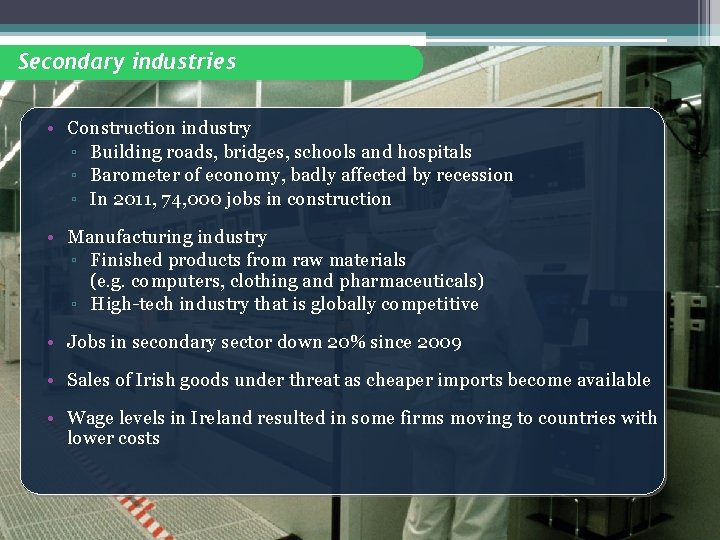 Secondary industries

• Construction industry
▫ Building roads, bridges, schools and hospitals
▫ Barometer of economy, badly affected by recession
▫ In 2011, 74,000 jobs in construction

• Manufacturing industry
▫ Finished products from raw materials (e.g. computers, clothing and pharmaceuticals)
▫ High-tech industry that is globally competitive

• Jobs in secondary sector down 20% since 2009

• Sales of Irish goods under threat as cheaper imports become available

• Wage levels in Ireland resulted in some firms moving to countries with lower costs